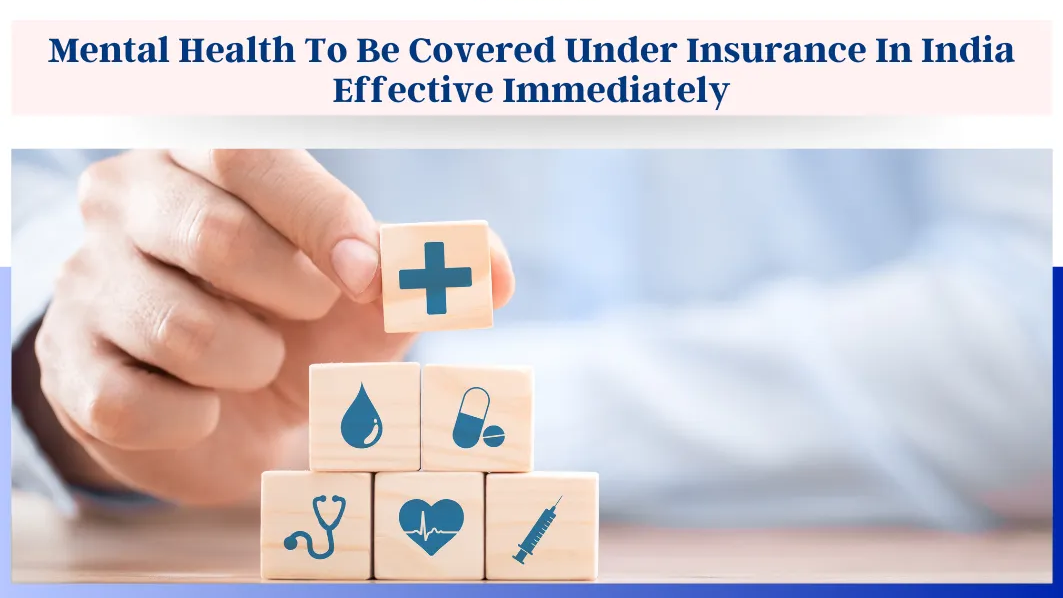 Mental Health To Be Covered Under Insurance In India Effective Immediately